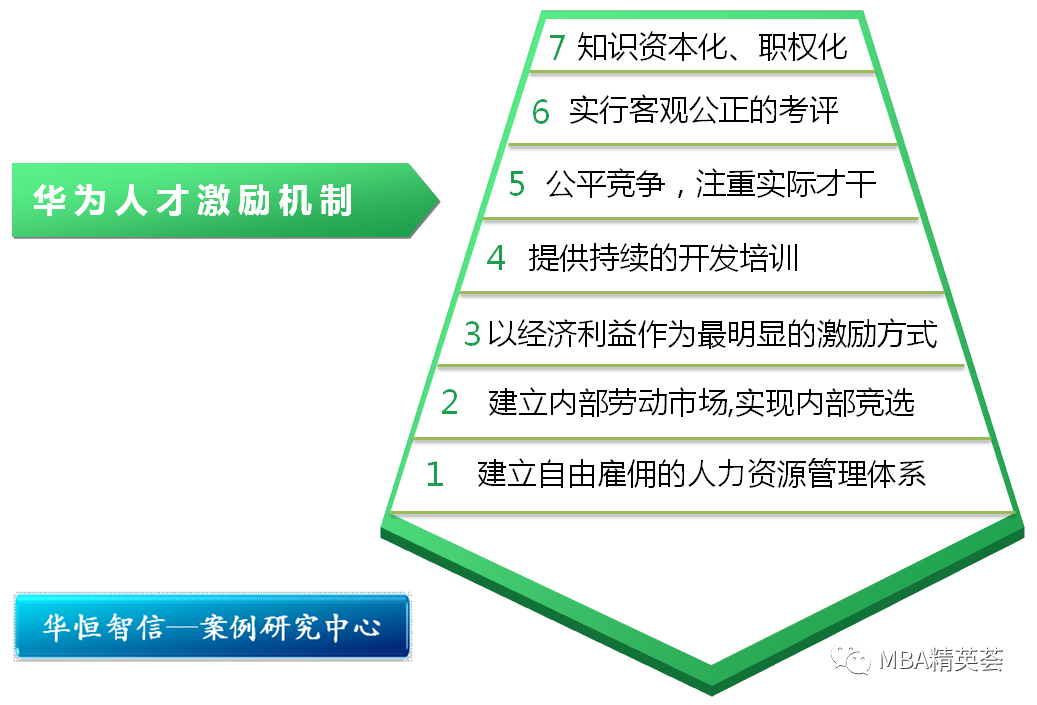 华为人才激励机制

7 知识资本化、职权化

6 实行客观公正的考评

5 公平竞争，注重实际才干

4 提供持续的开发培训

3 以经济利益作为最明显的激励方式

2 建立内部劳动市场,实现内部竞选

1 建立自由雇佣的人力资源管理体系

华恒智信—案例研究中心

MBA精英荟